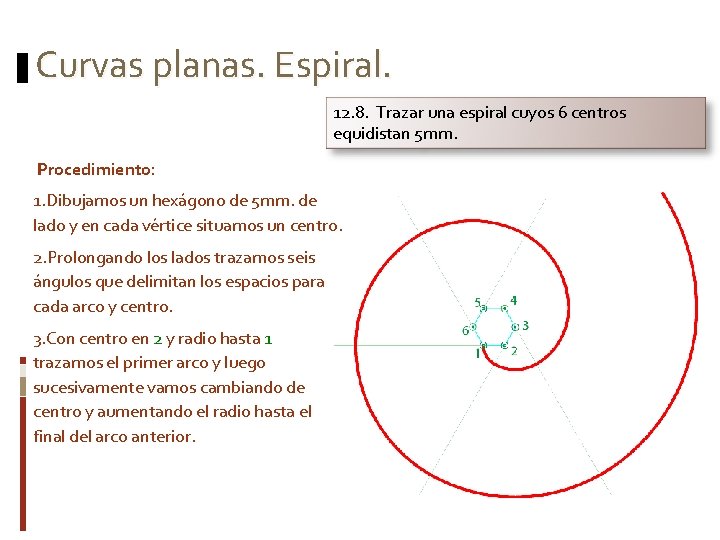 Curvas planas. Espiral.

12.8. Trazar una espiral cuyos 6 centros equidistan 5mm.

Procedimiento:

1.Dibujamos un hexágono de 5mm. de lado y en cada vértice situamos un centro.

2.Prolongando los lados trazamos seis ángulos que delimitan los espacios para cada arco y centro.

3.Con centro en 2 y radio hasta 1 trazamos el primer arco y luego sucesivamente vamos cambiando de centro y aumentando el radio hasta el final del arco anterior.

5
4
6
3
1
2